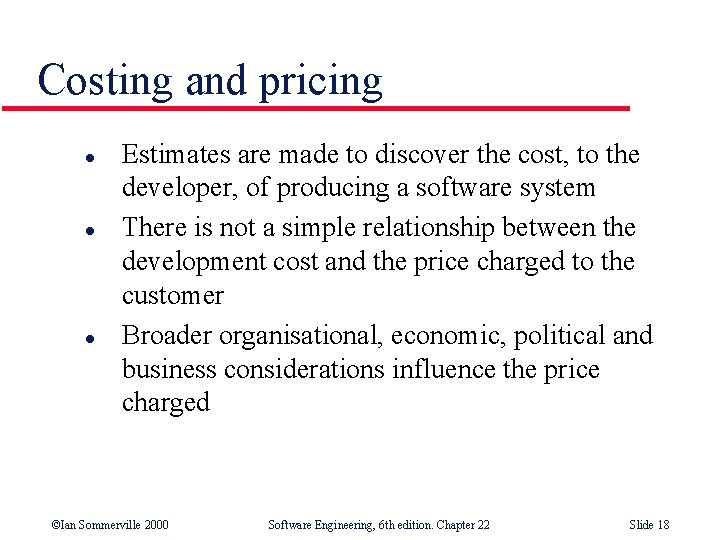 Costing and pricing

- Estimates are made to discover the cost, to the developer, of producing a software system
- There is not a simple relationship between the development cost and the price charged to the customer
- Broader organisational, economic, political and business considerations influence the price charged

©Ian Sommerville 2000 Software Engineering, 6th edition. Chapter 22 Slide 18